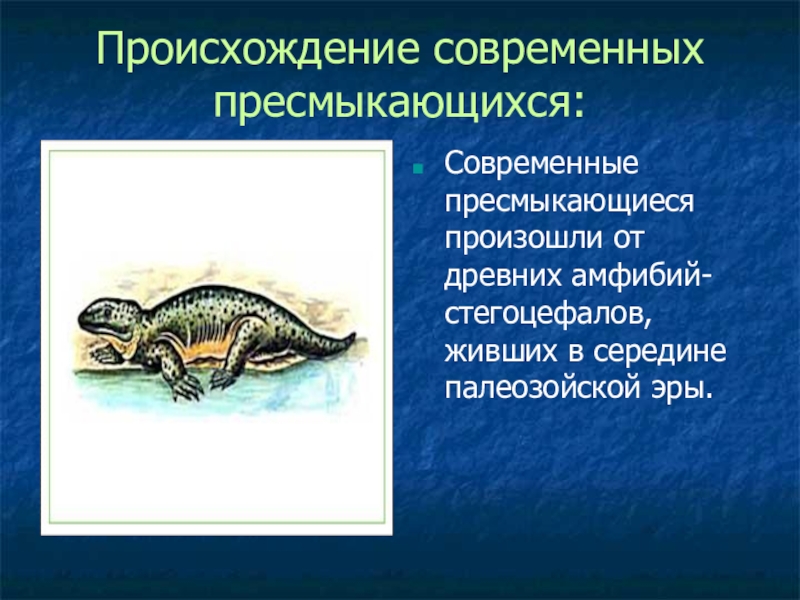 Происхождение современных пресмыкающихся:

Современные пресмыкающиеся произошли от древних амфибий-стегоцефалов, живших в середине палеозойской эры.